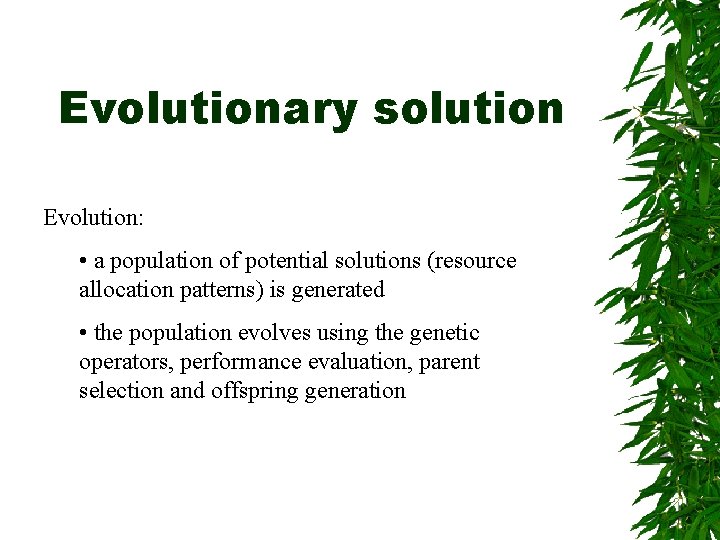 Evolutionary solution

Evolution:

• a population of potential solutions (resource allocation patterns) is generated

• the population evolves using the genetic operators, performance evaluation, parent selection and offspring generation